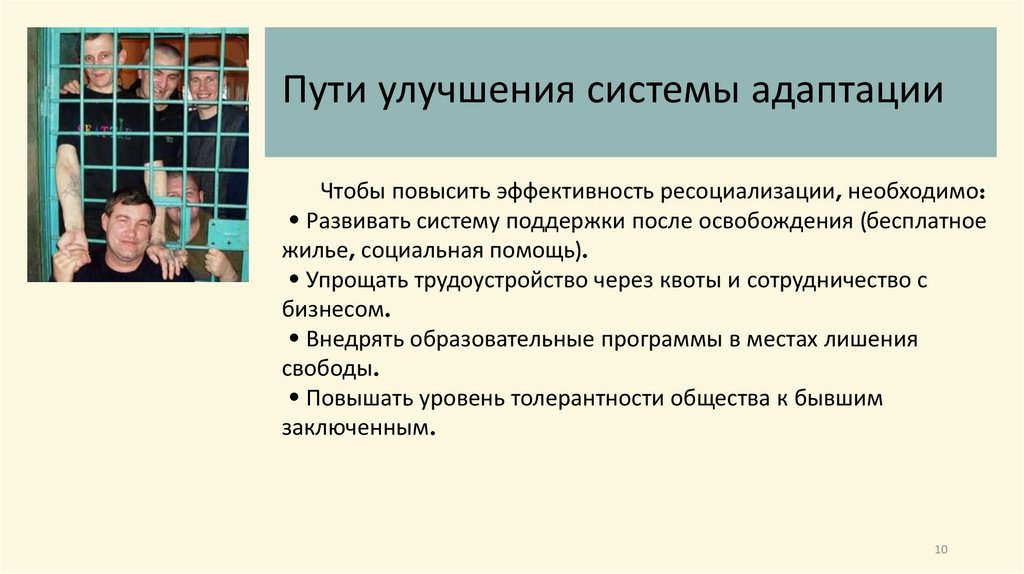 Пути улучшения системы адаптации

Чтобы повысить эффективность ресоциализации, необходимо:
• Развивать систему поддержки после освобождения (бесплатное жилье, социальная помощь).
• Упрощать трудоустройство через квоты и сотрудничество с бизнесом.
• Внедрять образовательные программы в местах лишения свободы.
• Повышать уровень толерантности общества к бывшим заключенным.

10